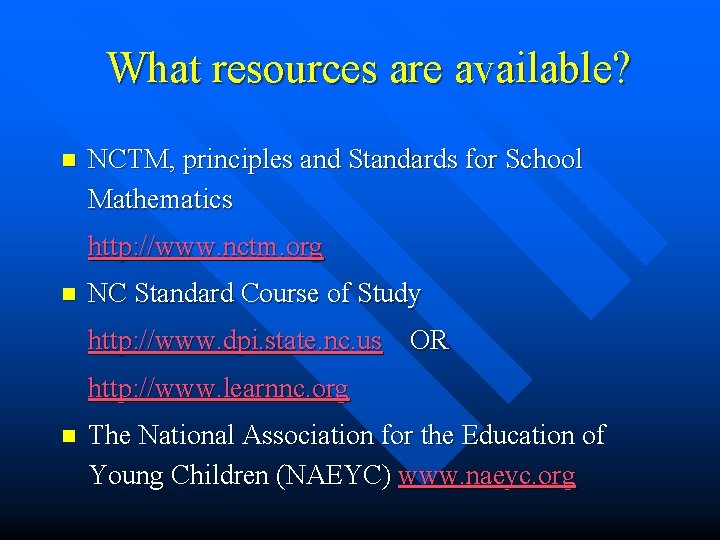 What resources are available?

NCTM, principles and Standards for School Mathematics

http://www.nctm.org

NC Standard Course of Study

http://www.dpi.state.nc.us OR

http://www.learnnc.org

The National Association for the Education of Young Children (NAEYC) www.naeyc.org